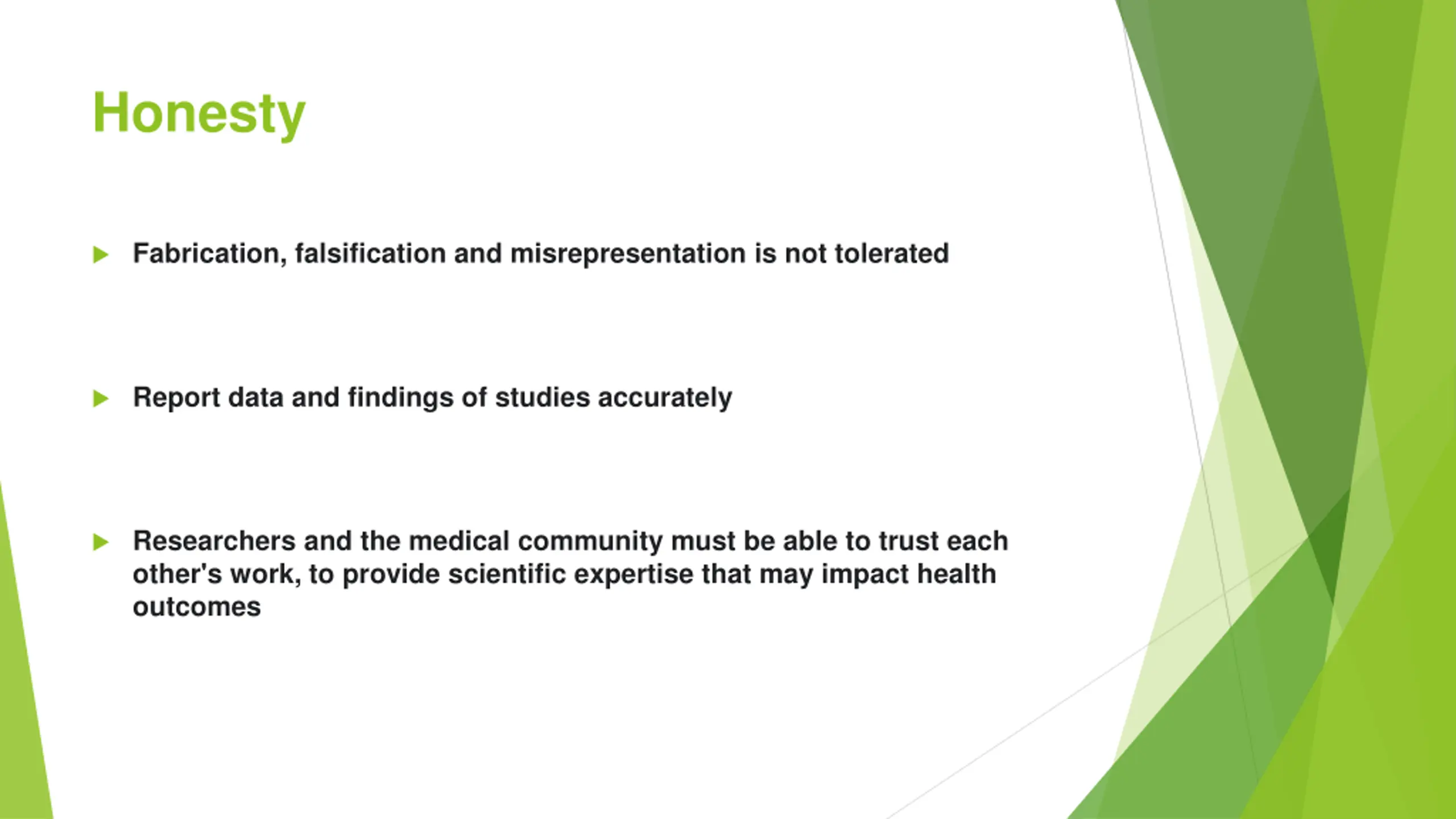 Honesty

Fabrication, falsification and misrepresentation is not tolerated

Report data and findings of studies accurately

Researchers and the medical community must be able to trust each other's work, to provide scientific expertise that may impact health outcomes